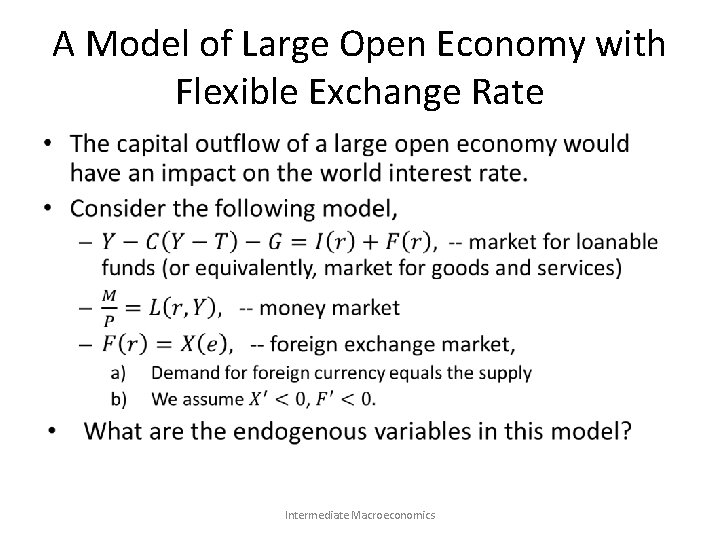 A Model of Large Open Economy with Flexible Exchange Rate

• The capital outflow of a large open economy would have an impact on the world interest rate.

• Consider the following model,

– $Y - C(Y - T) - G = I(r) + F(r)$, -- market for loanable funds (or equivalently, market for goods and services)

– $\frac{M}{P} = L(r, Y)$, -- money market

– $F(r) = X(e)$, -- foreign exchange market,

a) Demand for foreign currency equals the supply

b) We assume $X' < 0, F' < 0$.

• What are the endogenous variables in this model?

Intermediate Macroeconomics